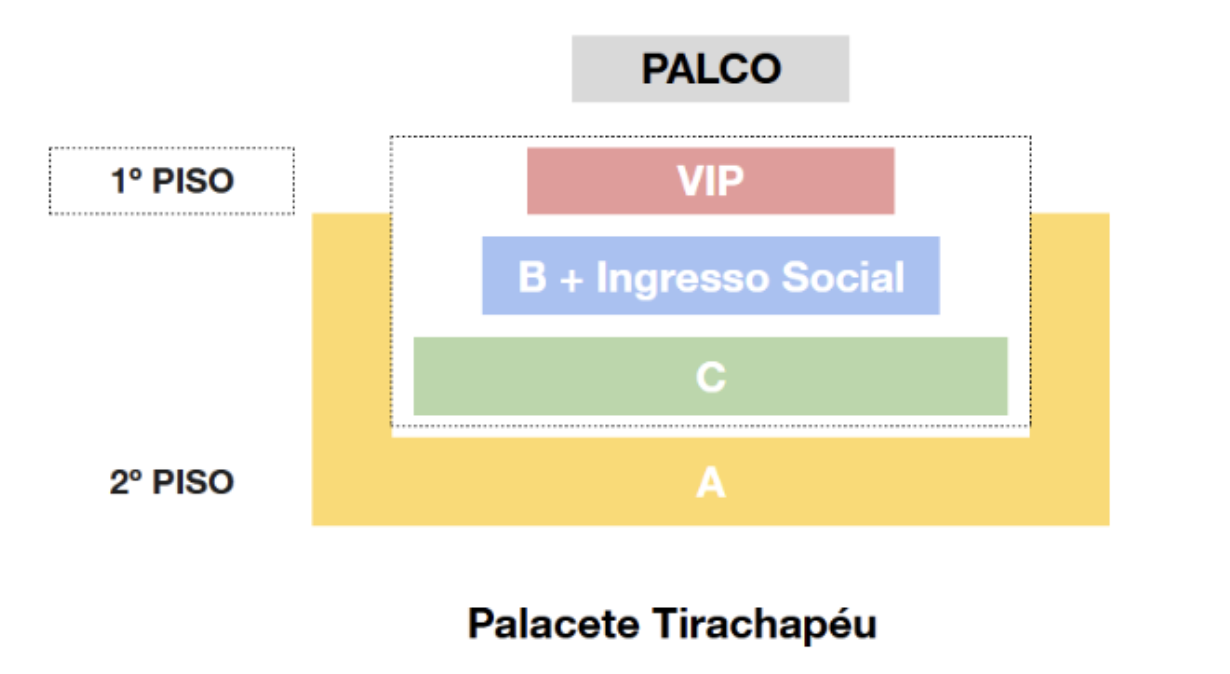 PALCO

1º PISO

VIP

B + Ingresso Social

C

2º PISO

A

Palacete Tirachapéu